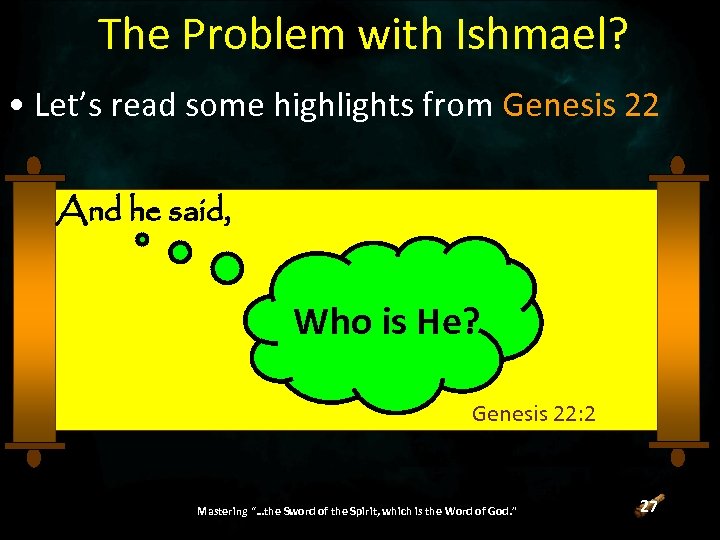 The Problem with Ishmael?

• Let's read some highlights from Genesis 22

And he said,

Who is He?

Genesis 22:2

Mastering "...the Sword of the Spirit, which is the Word of God."

27